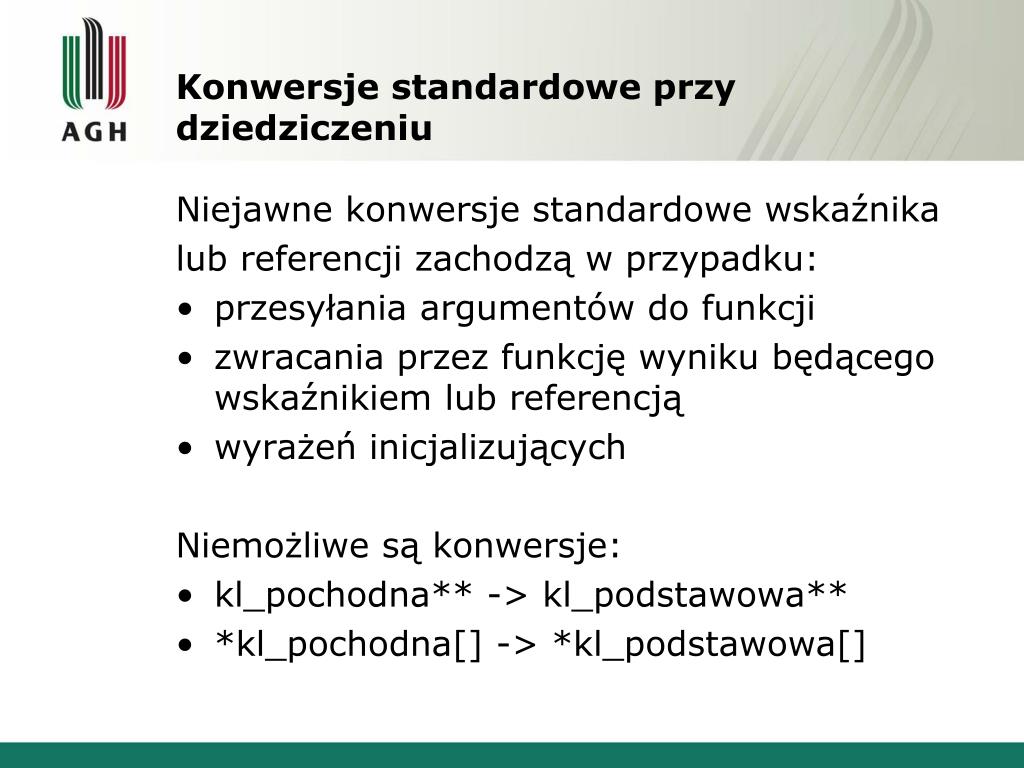 AGH

Konwersje standardowe przy dziedziczeniu

Niejawne konwersje standardowe wskaźnika lub referencji zachodzą w przypadku:
• przesyłania argumentów do funkcji
• zwracania przez funkcję wyniku będącego wskaźnikiem lub referencją
• wyrażeń inicjalizujących

Niemożliwe są konwersje:
• kl_pochodna** -> kl_podstawowa**
• *kl_pochodna[] -> *kl_podstawowa[]